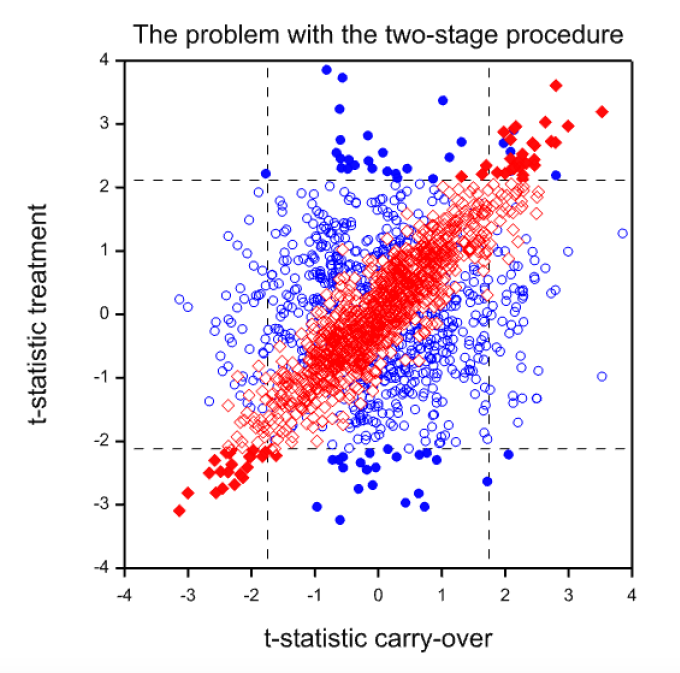 The problem with the two-stage procedure

t-statistic treatment

4
3
2
1
0
-1
-2
-3
-4

-4 -3 -2 -1 0 1 2 3 4

t-statistic carry-over